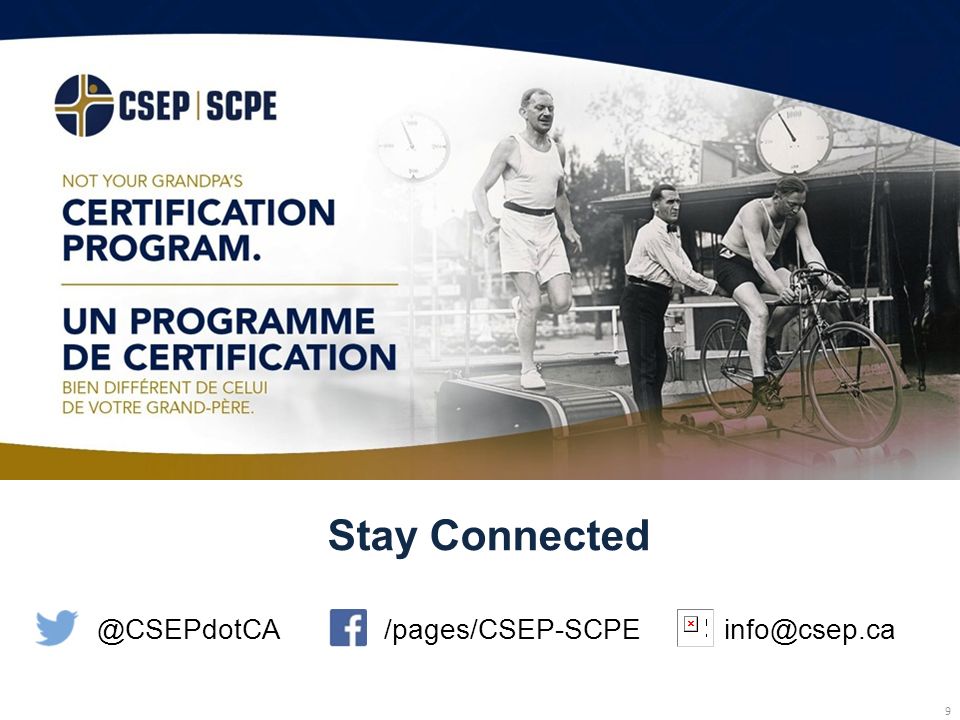 CSEP | SCPE

NOT YOUR GRANDPA'S
CERTIFICATION PROGRAM.

UN PROGRAMME DE CERTIFICATION
BIEN DIFFÉRENT DE CELUI DE VOTRE GRAND-PÈRE.

Stay Connected

@CSEPdotCA /pages/CSEP-SCPE info@csep.ca

9